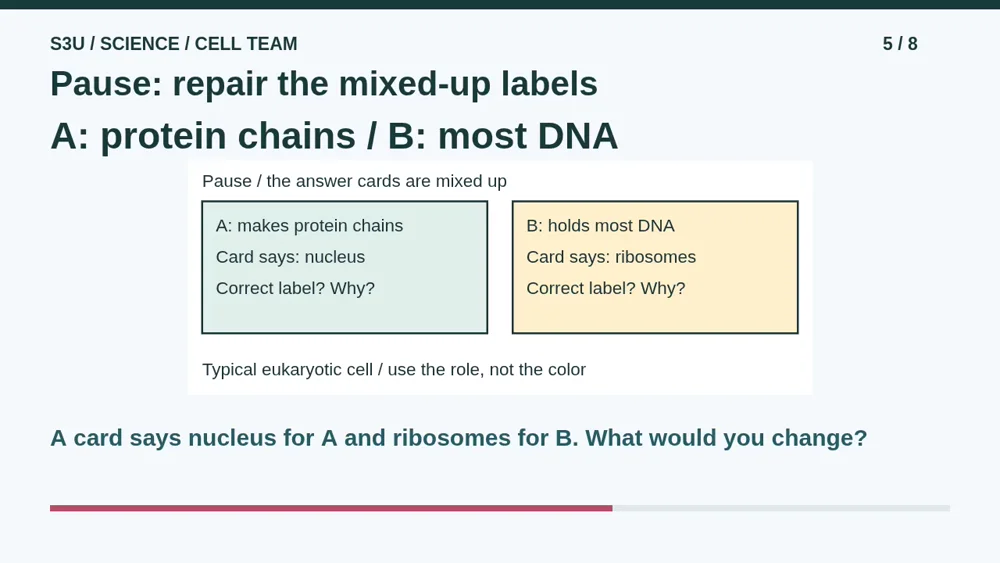 S3U / SCIENCE / CELL TEAM

5 / 8

Pause: repair the mixed-up labels

A: protein chains / B: most DNA

Pause / the answer cards are mixed up

A: makes protein chains
Card says: nucleus
Correct label? Why?

B: holds most DNA
Card says: ribosomes
Correct label? Why?

Typical eukaryotic cell / use the role, not the color

A card says nucleus for A and ribosomes for B. What would you change?